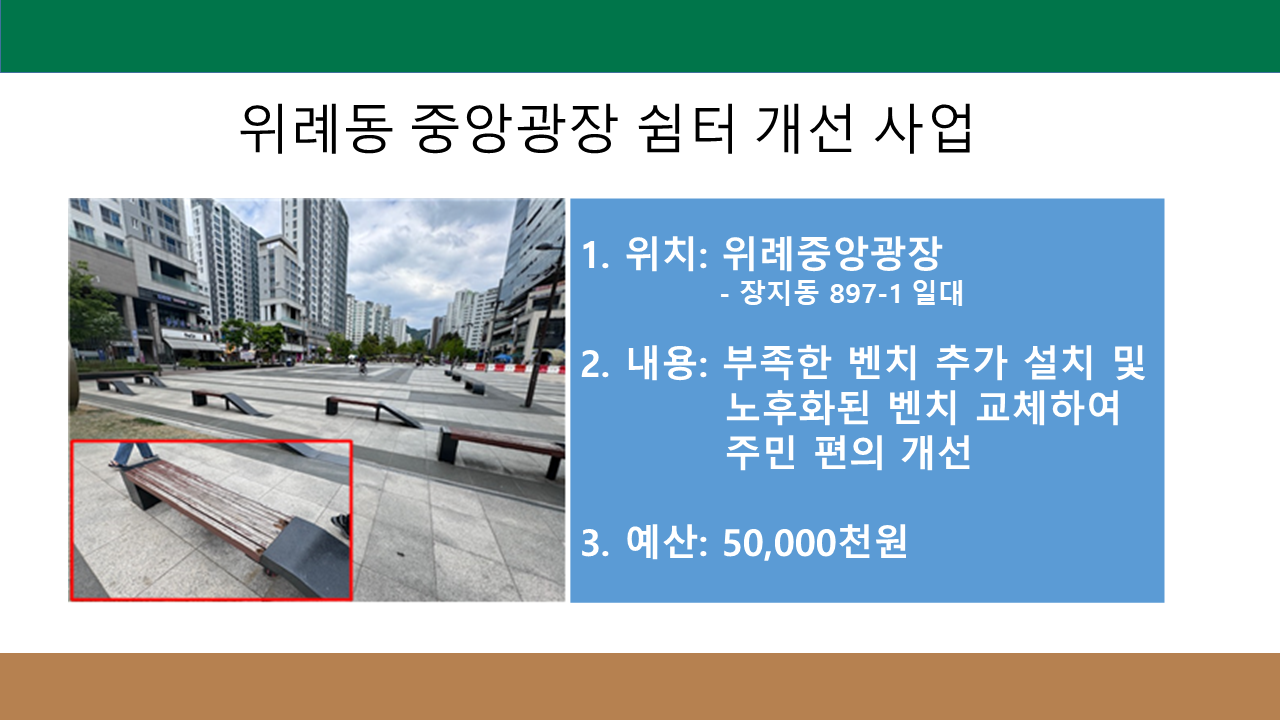 위례동 중앙광장 쉼터 개선 사업

1. 위치: 위례중앙광장
- 장지동 897-1 일대

2. 내용: 부족한 벤치 추가 설치 및 노후화된 벤치 교체하여 주민 편의 개선

3. 예산: 50,000천원